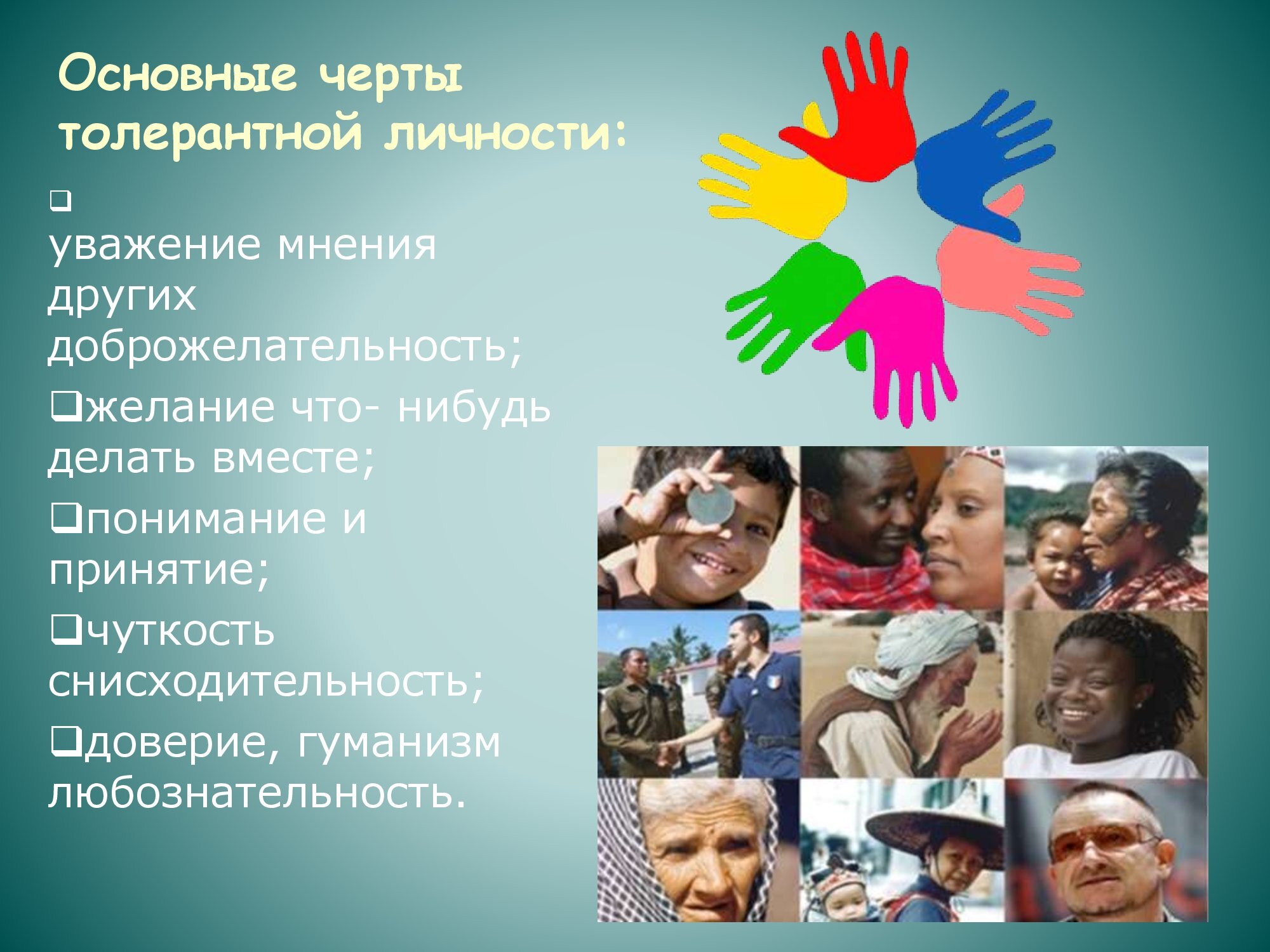 Основные черты толерантной личности:

❑ уважение мнения других доброжелательность;

❑желание что- нибудь делать вместе;

❑понимание и принятие;

❑чуткость снисходительность;

❑доверие, гуманизм любознательность.